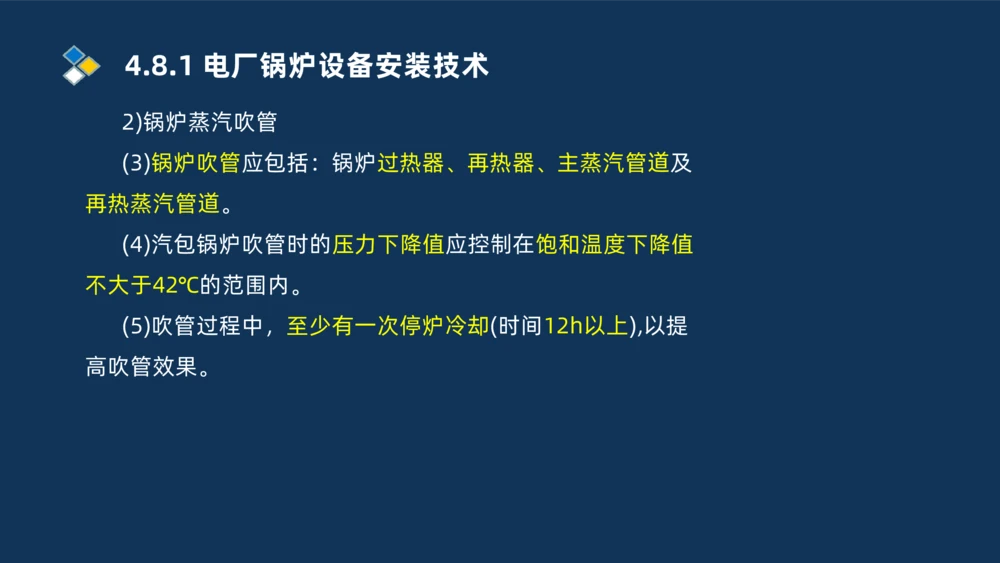 4.8.1 电厂锅炉设备安装技术

2)锅炉蒸汽吹管

(3)锅炉吹管应包括：锅炉过热器、再热器、主蒸汽管道及再热蒸汽管道。

(4)汽包锅炉吹管时的压力下降值应控制在饱和温度下降值不大于42℃的范围内。

(5)吹管过程中，至少有一次停炉冷却(时间12h以上),以提高吹管效果。